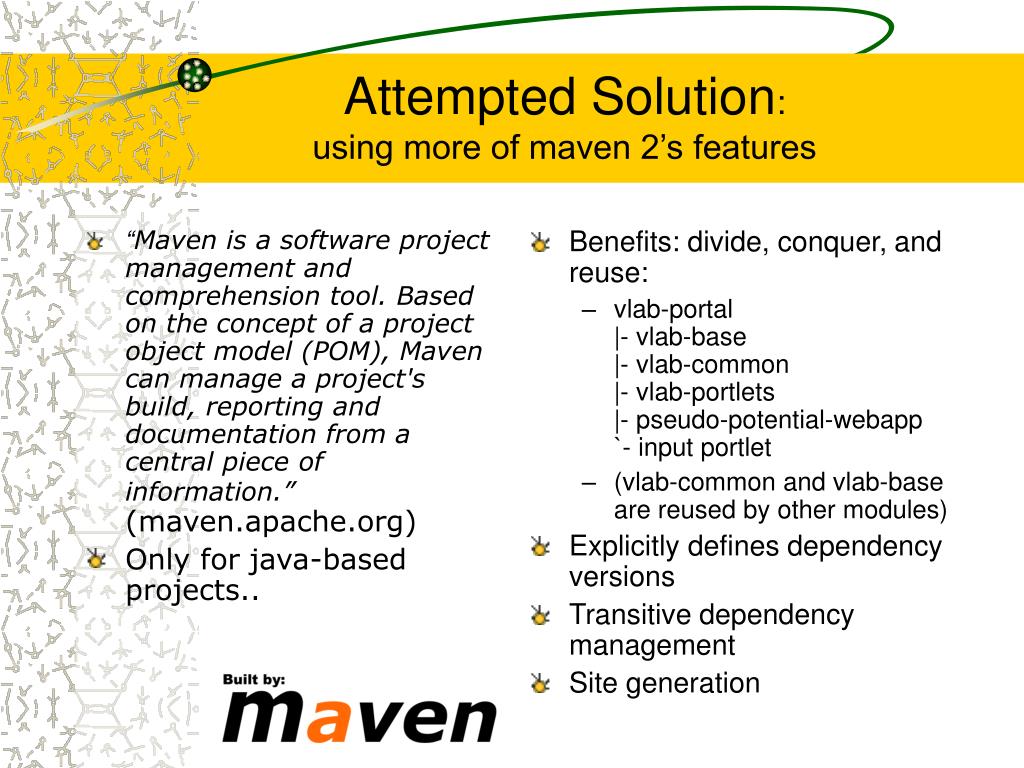 Attempted Solution:
using more of maven 2’s features

“Maven is a software project management and comprehension tool. Based on the concept of a project object model (POM), Maven can manage a project's build, reporting and documentation from a central piece of information.” (maven.apache.org)

Only for java-based projects..

Built by:
maven

Benefits: divide, conquer, and reuse:

– vlab-portal
|- vlab-base
|- vlab-common
|- vlab-portlets
|- pseudo-potential-webapp
`- input portlet

– (vlab-common and vlab-base are reused by other modules)

Explicitly defines dependency versions

Transitive dependency management

Site generation